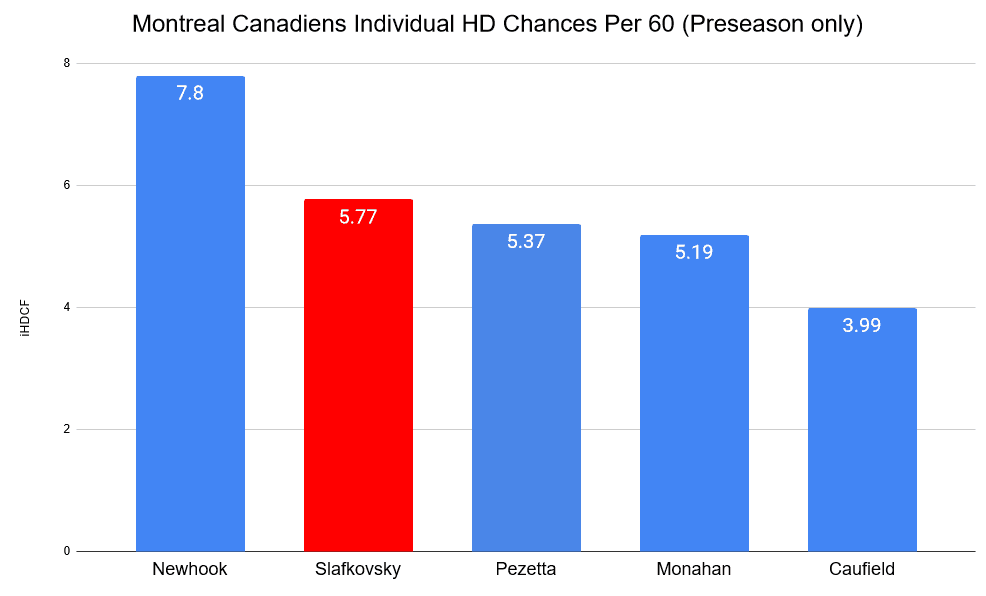 Montreal Canadiens Individual HD Chances Per 60 (Preseason only)

iHDCF

8
6
4
2
0

7.8
5.77
5.37
5.19
3.99

Newhook
Slafkovsky
Pezetta
Monahan
Caufield